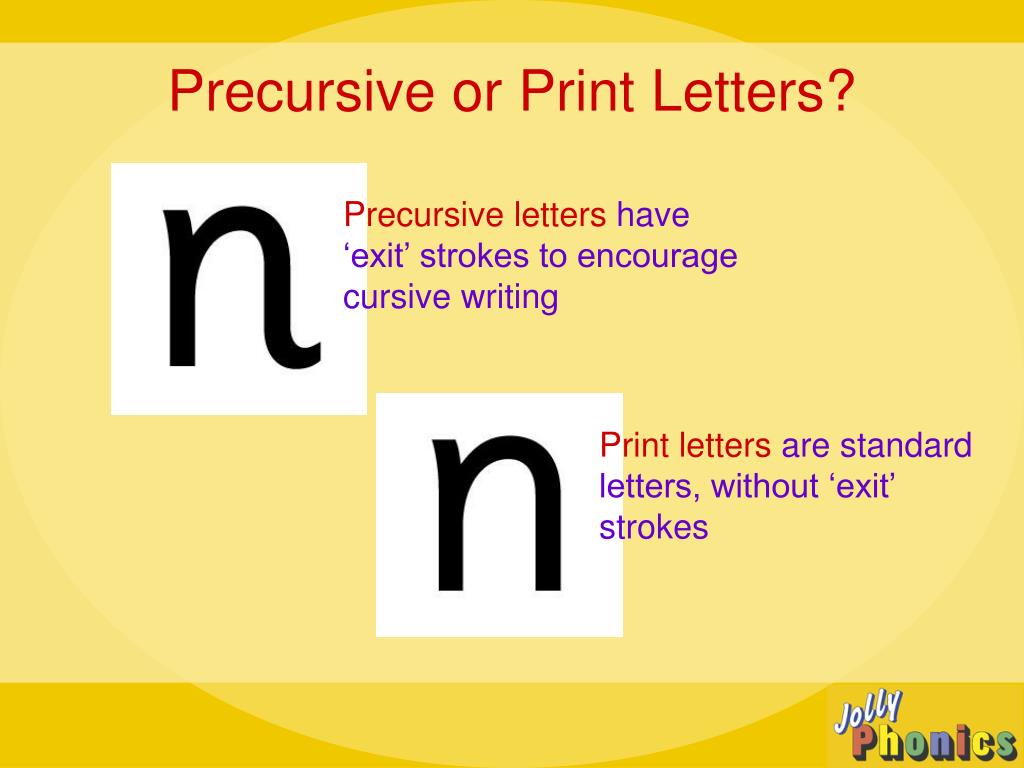 Precursive or Print Letters?

n

Precursive letters have ‘exit’ strokes to encourage cursive writing

n

Print letters are standard letters, without ‘exit’ strokes

Jolly Phonics